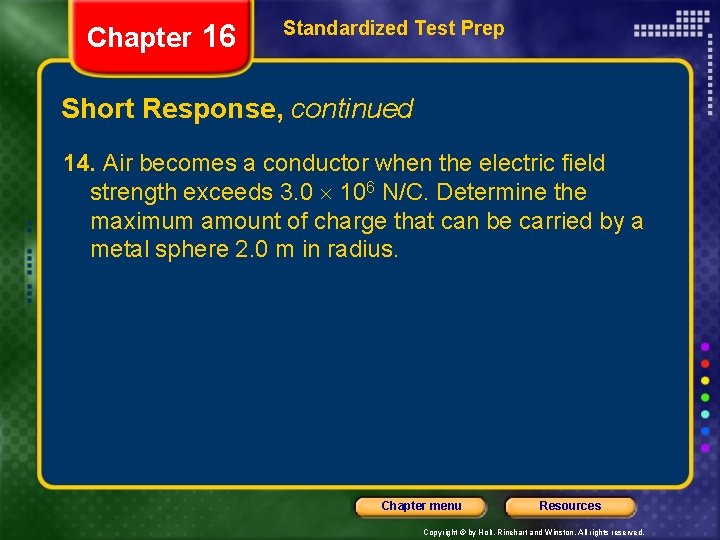 Chapter 16

Standardized Test Prep

Short Response, continued

14. Air becomes a conductor when the electric field strength exceeds $3.0 \times 10^6$ N/C. Determine the maximum amount of charge that can be carried by a metal sphere 2.0 m in radius.

Chapter menu

Resources

Copyright © by Holt, Rinehart and Winston. All rights reserved.